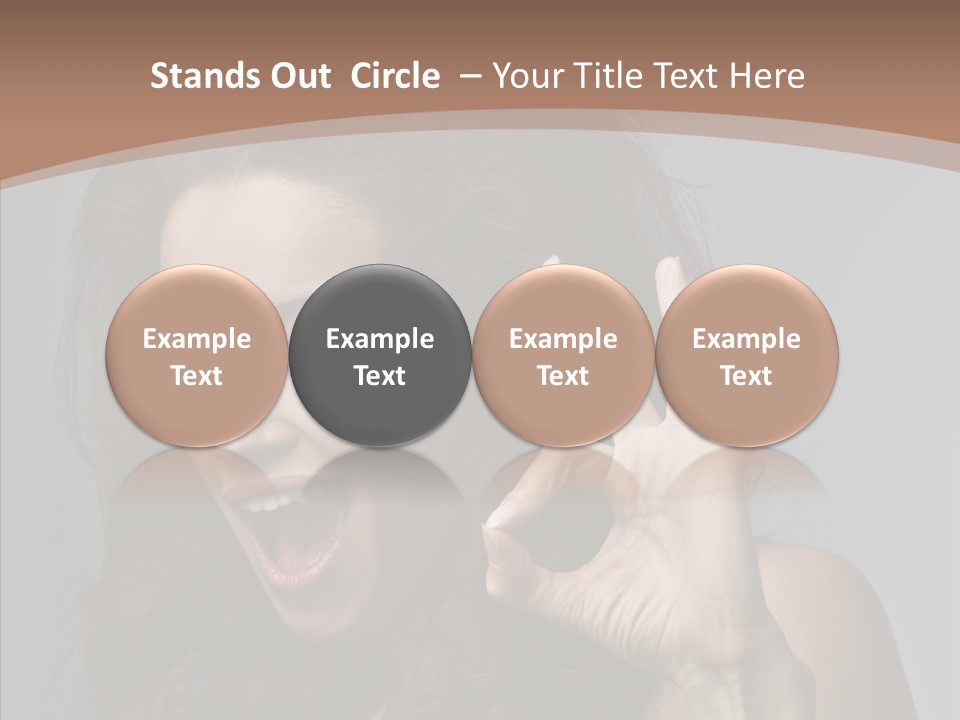 Stands Out Circle – Your Title Text Here

Example Text

Example Text

Example Text

Example Text